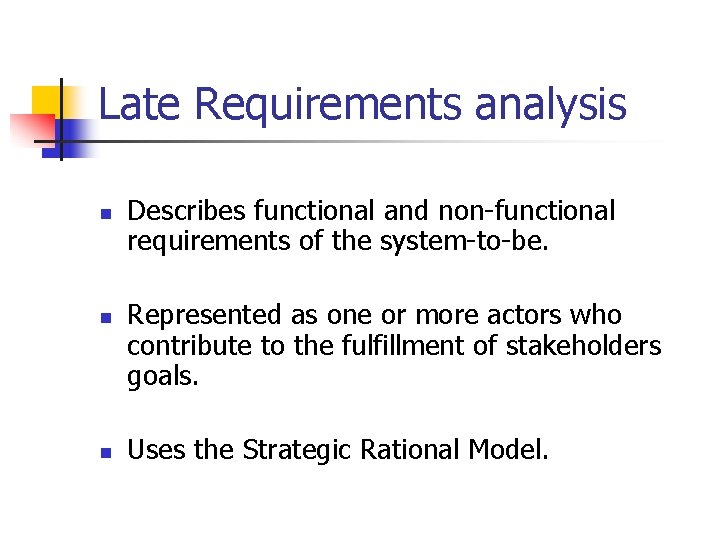 Late Requirements analysis

- Describes functional and non-functional requirements of the system-to-be.

- Represented as one or more actors who contribute to the fulfillment of stakeholders goals.

- Uses the Strategic Rational Model.